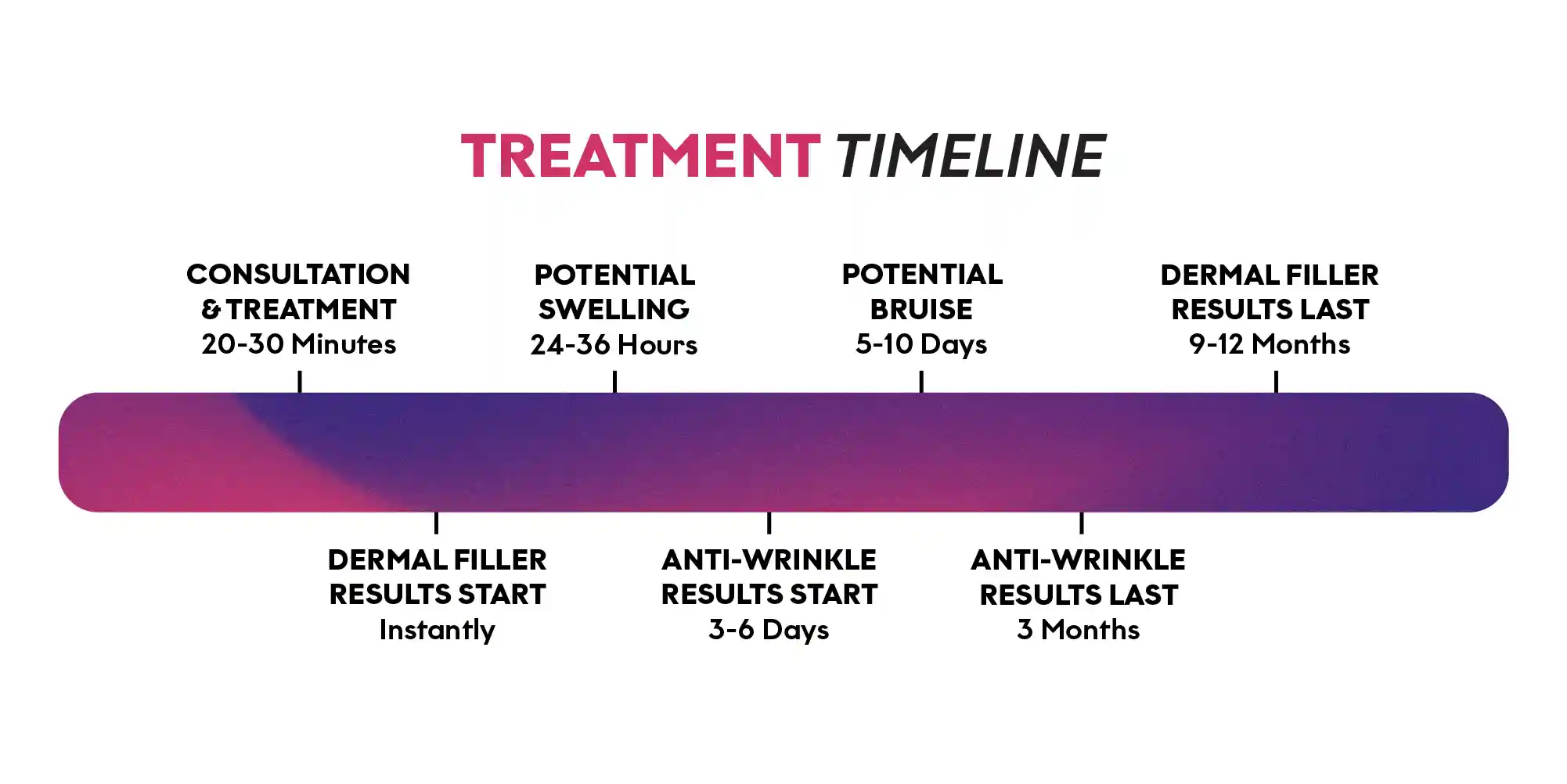 TREATMENT TIMELINE

CONSULTATION & TREATMENT
20-30 Minutes

POTENTIAL SWELLING
24-36 Hours

POTENTIAL BRUISE
5-10 Days

DERMAL FILLER RESULTS LAST
9-12 Months

DERMAL FILLER RESULTS START
Instantly

ANTI-WRINKLE RESULTS START
3-6 Days

ANTI-WRINKLE RESULTS LAST
3 Months